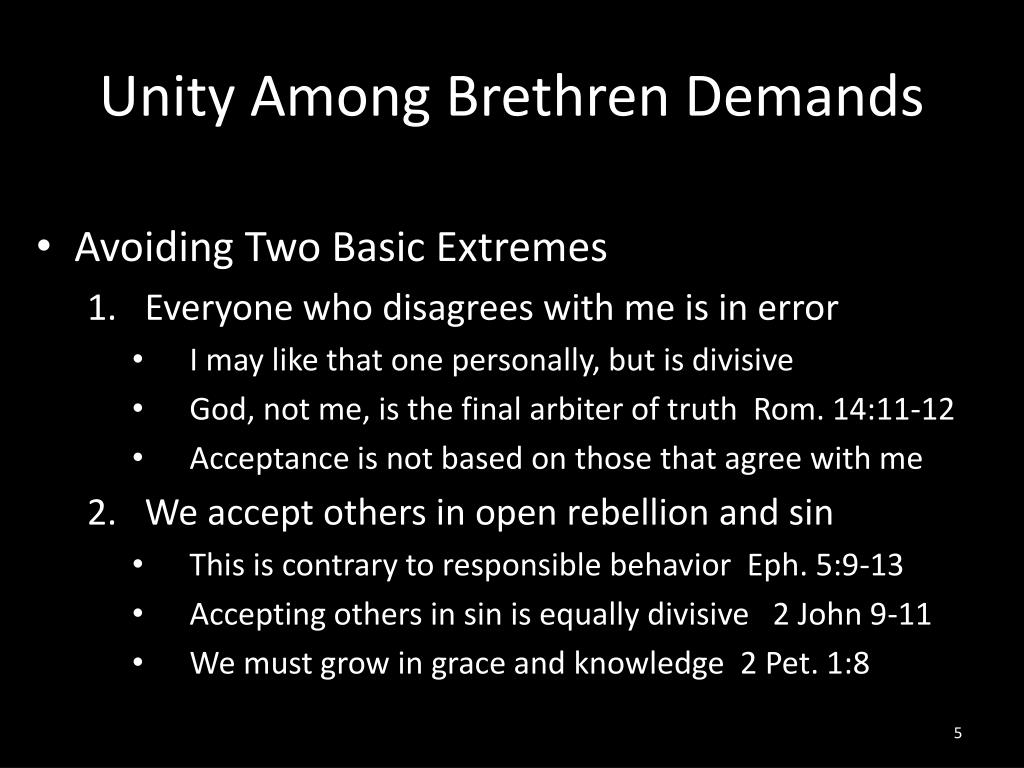 Unity Among Brethren Demands

• Avoiding Two Basic Extremes
1. Everyone who disagrees with me is in error
• I may like that one personally, but is divisive
• God, not me, is the final arbiter of truth Rom. 14:11-12
• Acceptance is not based on those that agree with me
2. We accept others in open rebellion and sin
• This is contrary to responsible behavior Eph. 5:9-13
• Accepting others in sin is equally divisive 2 John 9-11
• We must grow in grace and knowledge 2 Pet. 1:8

5